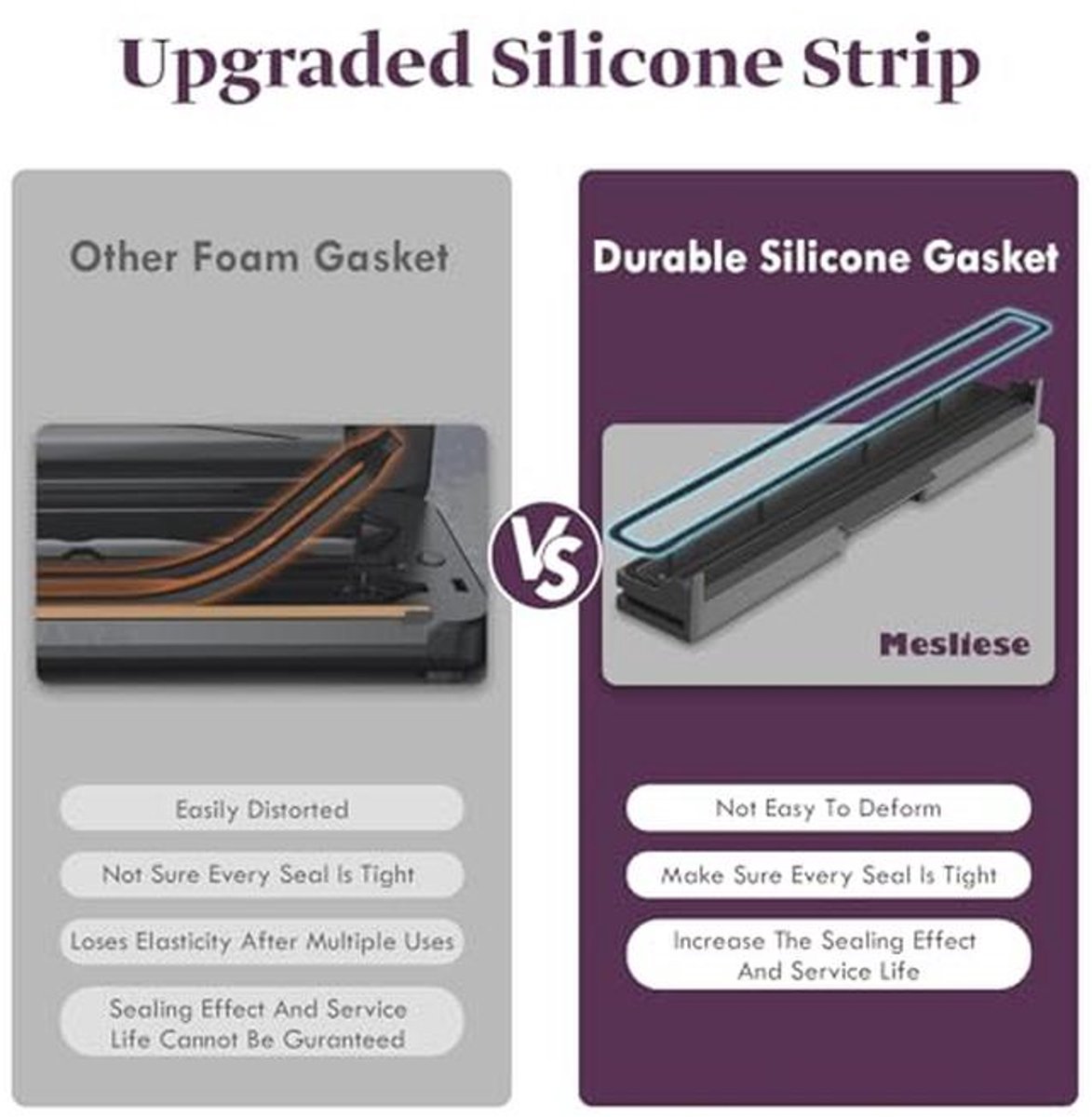 Upgraded Silicone Strip

Other Foam Gasket

Easily Distorted

Not Sure Every Seal Is Tight

Loses Elasticity After Multiple Uses

Sealing Effect And Service Life Cannot Be Guranteed

VS

Durable Silicone Gasket

Mesliese

Not Easy To Deform

Make Sure Every Seal Is Tight

Increase The Sealing Effect And Service Life